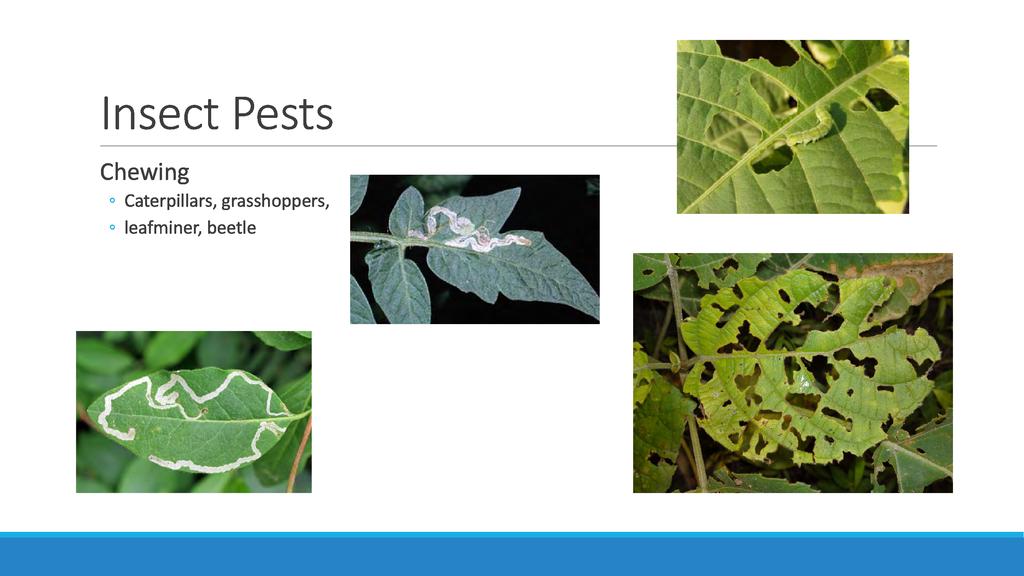 Insect Pests

Chewing

◦ Caterpillars, grasshoppers,
◦ leafminer, beetle